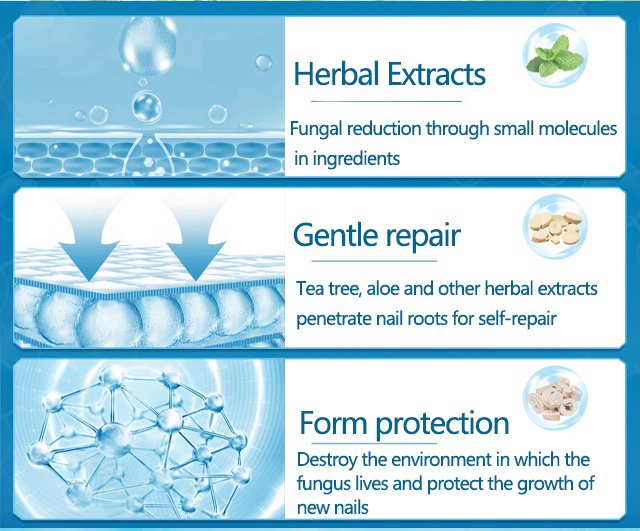 Herbal Extracts

Fungal reduction through small molecules in ingredients

Gentle repair

Tea tree, aloe and other herbal extracts penetrate nail roots for self-repair

Form protection

Destroy the environment in which the fungus lives and protect the growth of new nails